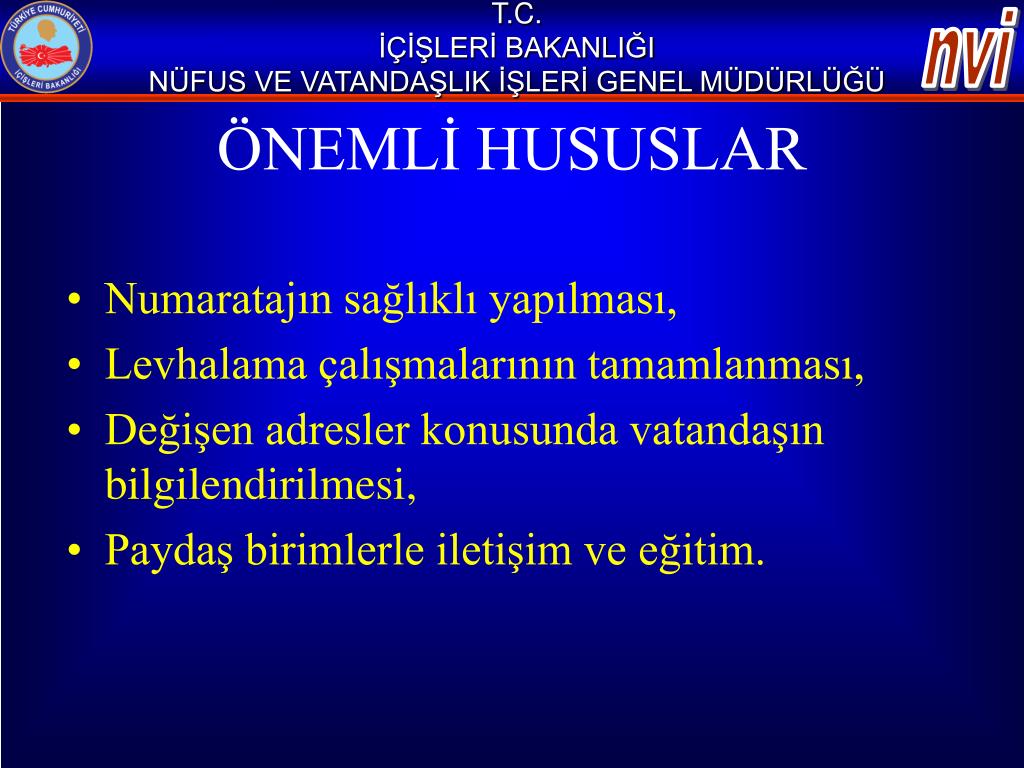 TÜRKİYE CUMHURİYETİ İÇİŞLERİ BAKANLIĞI

T.C.
İÇİŞLERİ BAKANLIĞI
NÜFUS VE VATANDAŞLIK İŞLERİ GENEL MÜDÜRLÜĞÜ

nvi

ÖNEMLİ HUSUSLAR

• Numaratajın sağlıklı yapılması,
• Levhalama çalışmalarının tamamlanması,
• Değişen adresler konusunda vatandaşın bilgilendirilmesi,
• Paydaş birimlerle iletişim ve eğitim.